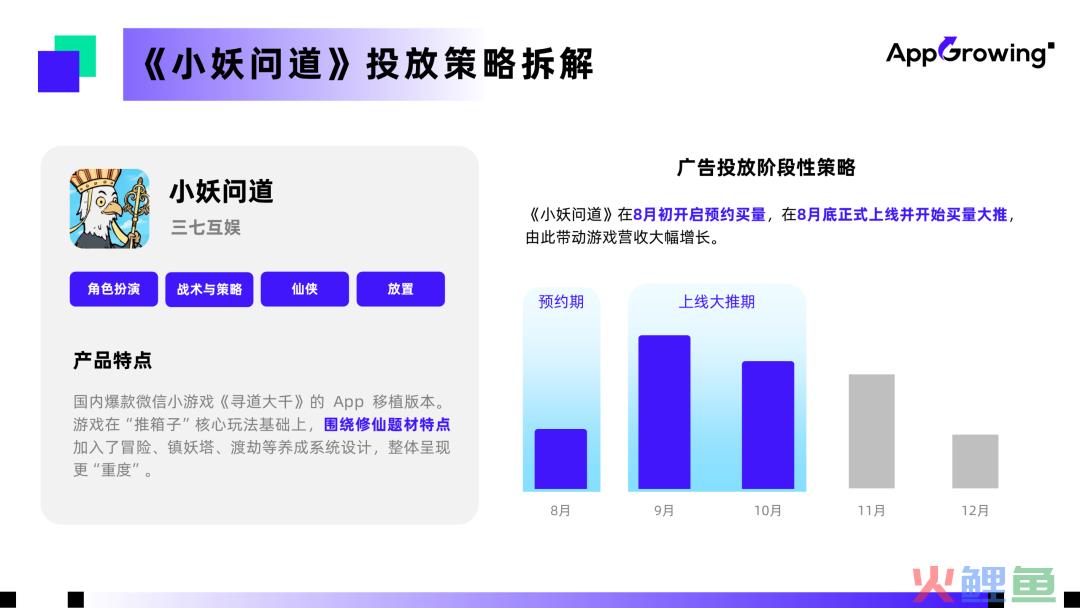 《小妖问道》投放策略拆解

AppGrowing

小妖问道

三七互娱

角色扮演 战术与策略 仙侠 放置

产品特点

国内爆款微信小游戏《寻道大千》的 App 移植版本。游戏在“推箱子”核心玩法基础上，围绕修仙题材特点加入了冒险、镇妖塔、渡劫等养成系统设计，整体呈现更“重度”。

广告投放阶段性策略

《小妖问道》在8月初开启预约买量，在8月底正式上线并开始买量大推，由此带动游戏营收大幅增长。

预约期

上线大推期

8月 9月 10月 11月 12月

火鲤鱼